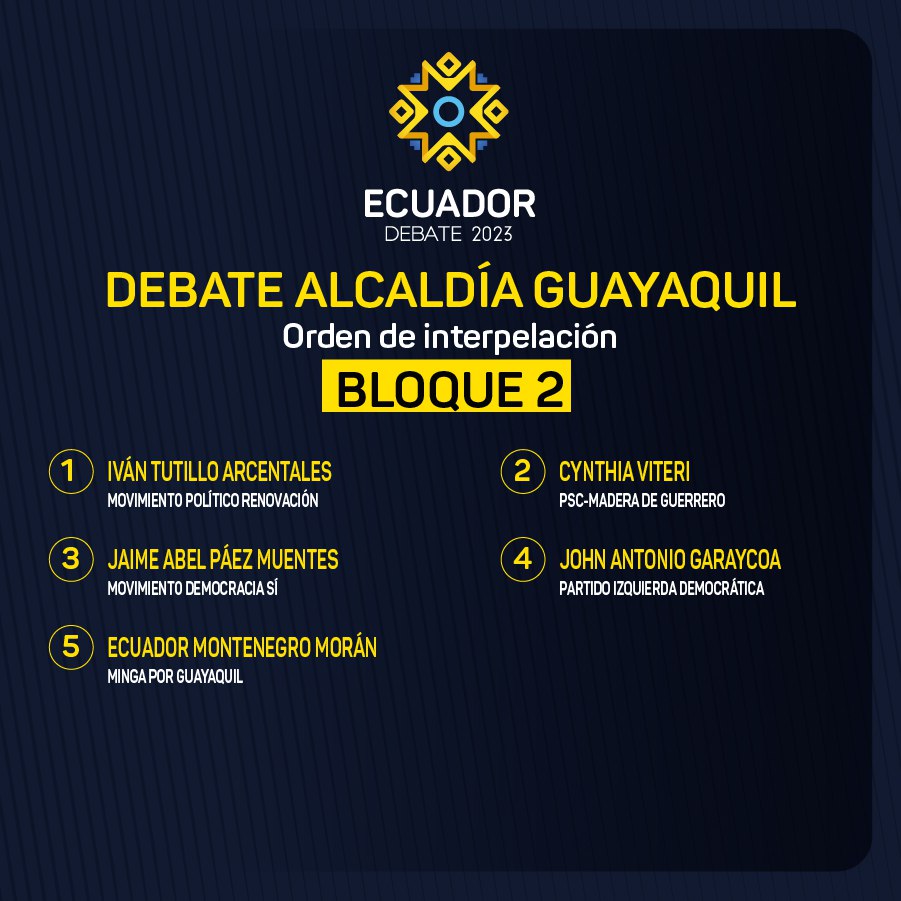 ECUADOR
DEBATE 2023

DEBATE ALCALDÍA GUAYAQUIL
Orden de interpelación
BLOQUE 2

1 IVÁN TUTILLO ARCENTALES
MOVIMIENTO POLÍTICO RENOVACIÓN

2 CYNTHIA VITERI
PSC-MADERA DE GUERRERO

3 JAIME ABEL PÁEZ MUENTES
MOVIMIENTO DEMOCRACIA SÍ

4 JOHN ANTONIO GARAYCOA
PARTIDO IZQUIERDA DEMOCRÁTICA

5 ECUADOR MONTENEGRO MORÁN
MINGA POR GUAYAQUIL